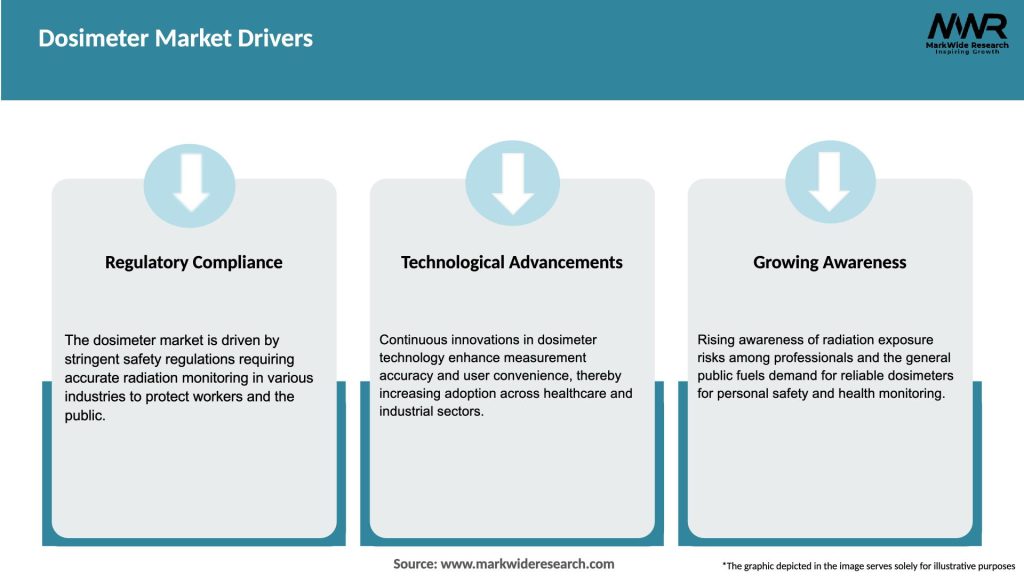 Dosimeter Market Drivers

MWR
MarkWide Research
Inspiring Growth

Regulatory Compliance

The dosimeter market is driven by stringent safety regulations requiring accurate radiation monitoring in various industries to protect workers and the public.

Technological Advancements

Continuous innovations in dosimeter technology enhance measurement accuracy and user convenience, thereby increasing adoption across healthcare and industrial sectors.

Growing Awareness

Rising awareness of radiation exposure risks among professionals and the general public fuels demand for reliable dosimeters for personal safety and health monitoring.

Source: www.markwideresearch.com

*The graphic depicted in the image serves solely for illustrative purposes